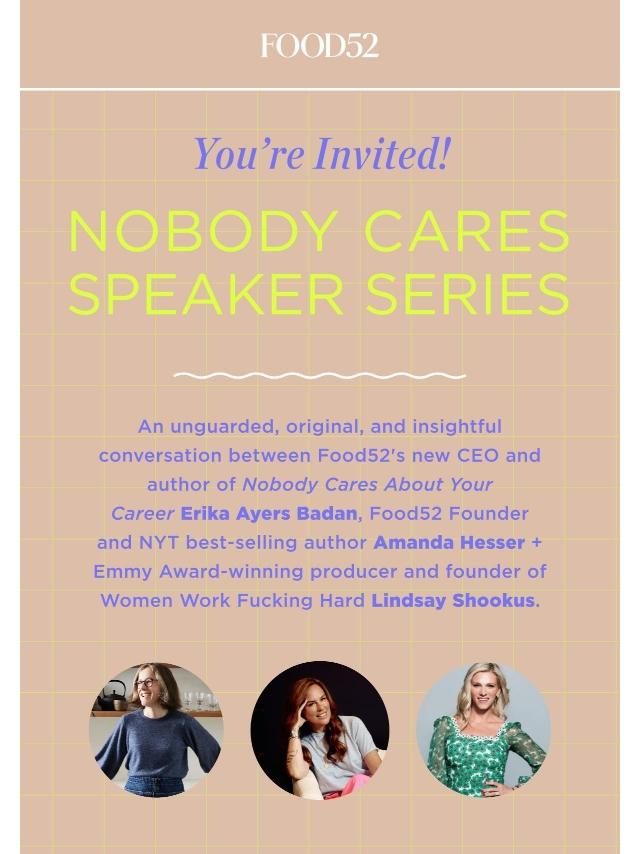 FOOD52

You're Invited!

NOBODY CARES SPEAKER SERIES

An unguarded, original, and insightful conversation between Food52's new CEO and author of Nobody Cares About Your Career Erika Ayers Badan, Food52 Founder and NYT best-selling author Amanda Hesser + Emmy Award-winning producer and founder of Women Work Fucking Hard Lindsay Shookus.